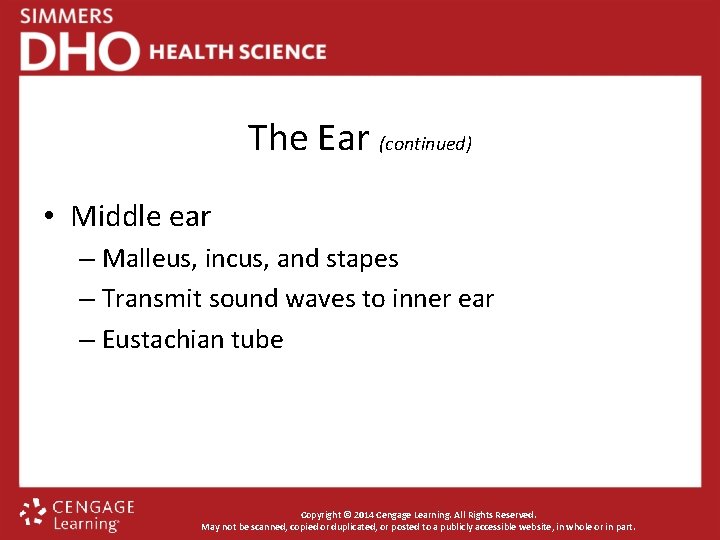 SIMMERS
DHO HEALTH SCIENCE

The Ear (continued)

• Middle ear
– Malleus, incus, and stapes
– Transmit sound waves to inner ear
– Eustachian tube

CENGAGE Learning

Copyright © 2014 Cengage Learning. All Rights Reserved.
May not be scanned, copied or duplicated, or posted to a publicly accessible website, in whole or in part.